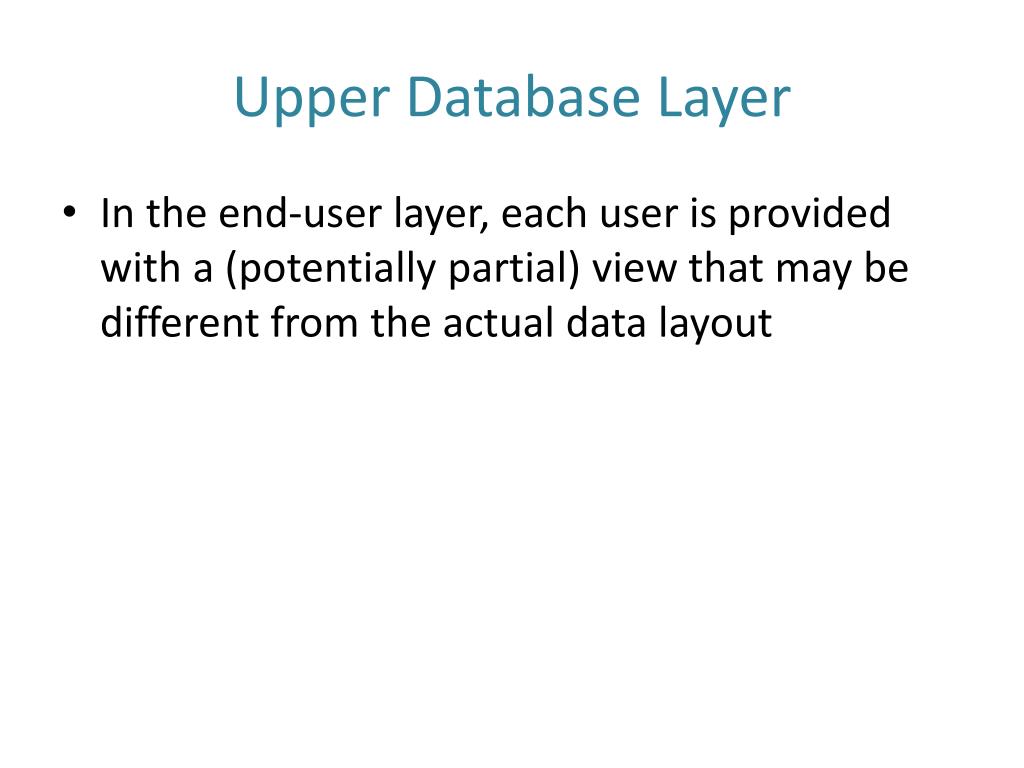 Upper Database Layer

• In the end-user layer, each user is provided with a (potentially partial) view that may be different from the actual data layout